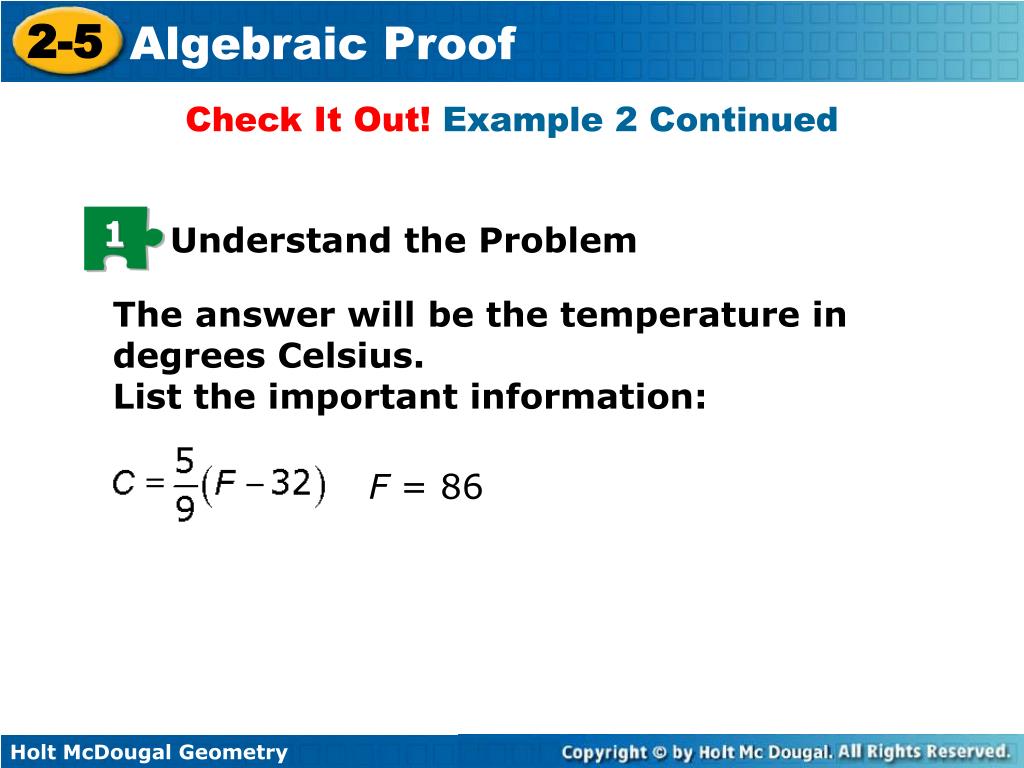 2-5 Algebraic Proof

Check It Out! Example 2 Continued

1 Understand the Problem

The answer will be the temperature in degrees Celsius.
List the important information:

$C = \frac{5}{9}(F - 32)$   $F = 86$

Holt McDougal Geometry

Copyright © by Holt Mc Dougal. All Rights Reserved.